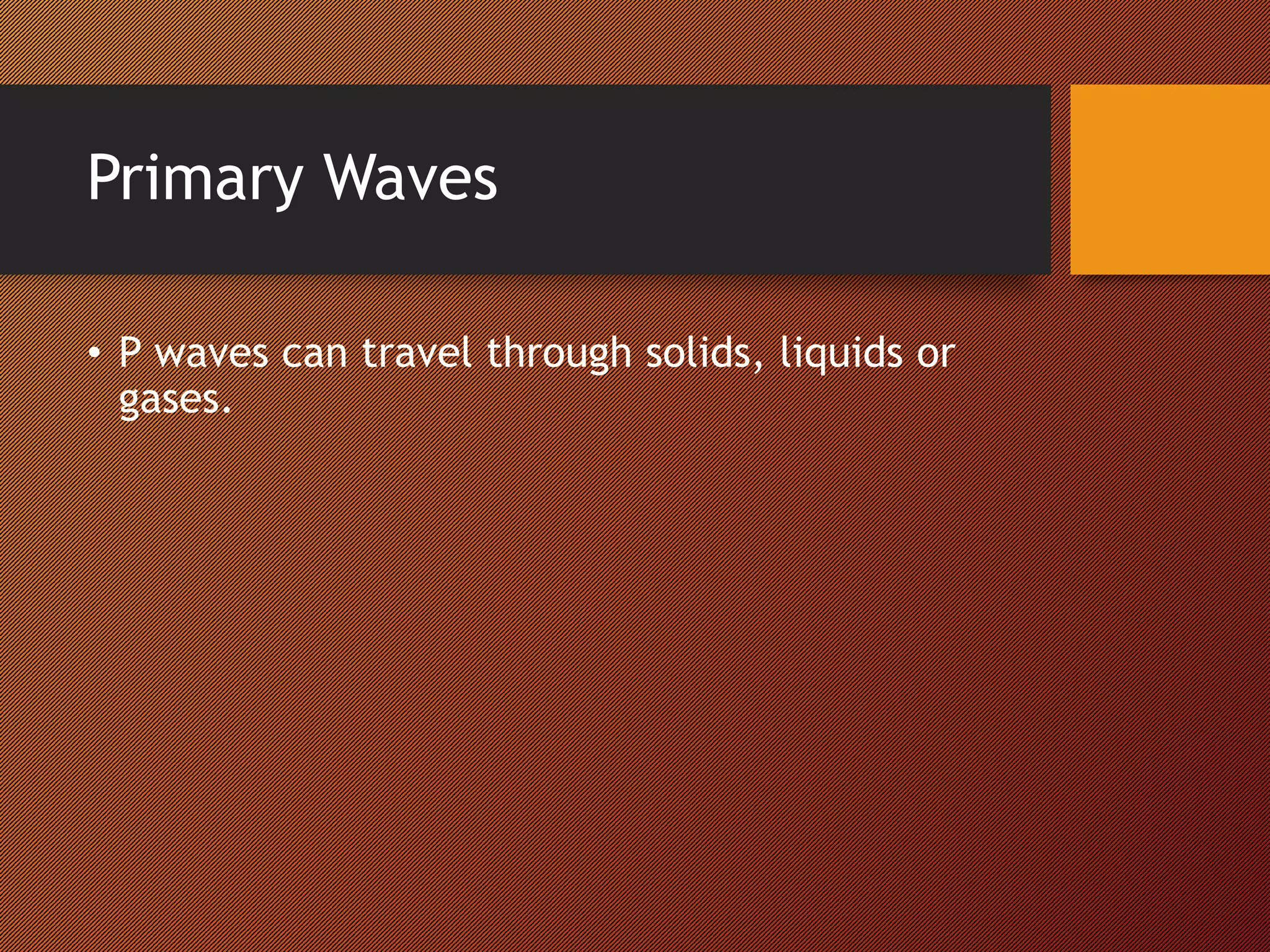 Primary Waves

• P waves can travel through solids, liquids or gases.